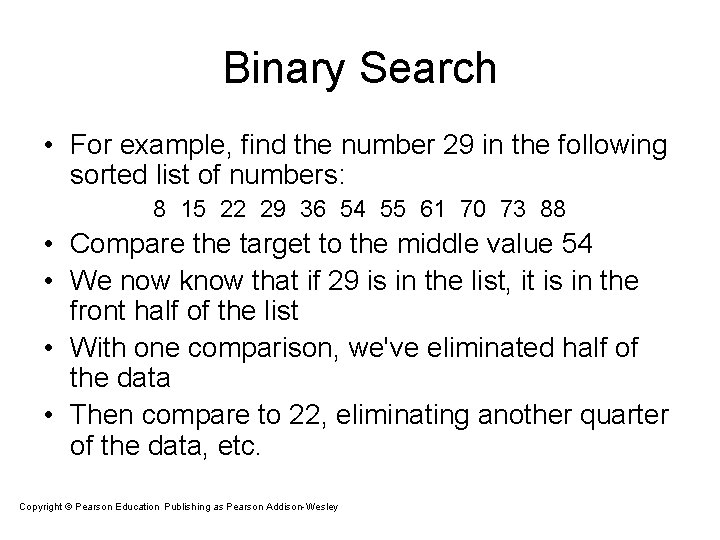 Binary Search

• For example, find the number 29 in the following sorted list of numbers:

8 15 22 29 36 54 55 61 70 73 88

• Compare the target to the middle value 54

• We now know that if 29 is in the list, it is in the front half of the list

• With one comparison, we've eliminated half of the data

• Then compare to 22, eliminating another quarter of the data, etc.

Copyright © Pearson Education Publishing as Pearson Addison-Wesley